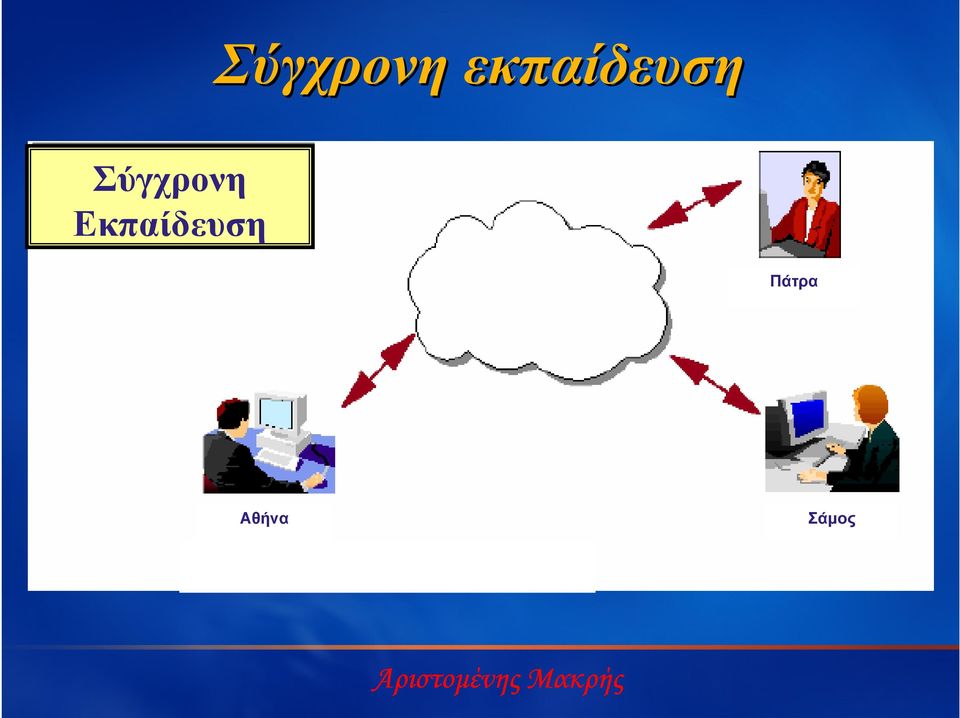 Σύγχρονη εκπαίδευση

Σύγχρονη Εκπαίδευση

Πάτρα

Αθήνα

Σάμος

Αριστομένης Μακρής